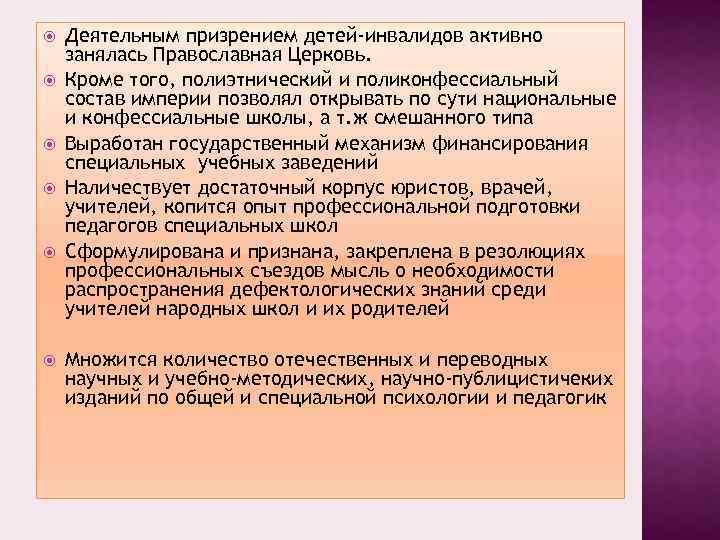 Деятельным призрением детей-инвалидов активно занялась Православная Церковь.

Кроме того, полиэтнический и поликонфессиальный состав империи позволял открывать по сути национальные и конфессиальные школы, а т.ж смешанного типа

Выработан государственный механизм финансирования специальных учебных заведений

Наличествует достаточный корпус юристов, врачей, учителей, копится опыт профессиональной подготовки педагогов специальных школ

Сформулирована и признана, закреплена в резолюциях профессиональных съездов мысль о необходимости распространения дефектологических знаний среди учителей народных школ и их родителей

Множится количество отечественных и переводных научных и учебно-методических, научно-публицистичеких изданий по общей и специальной психологии и педагогик